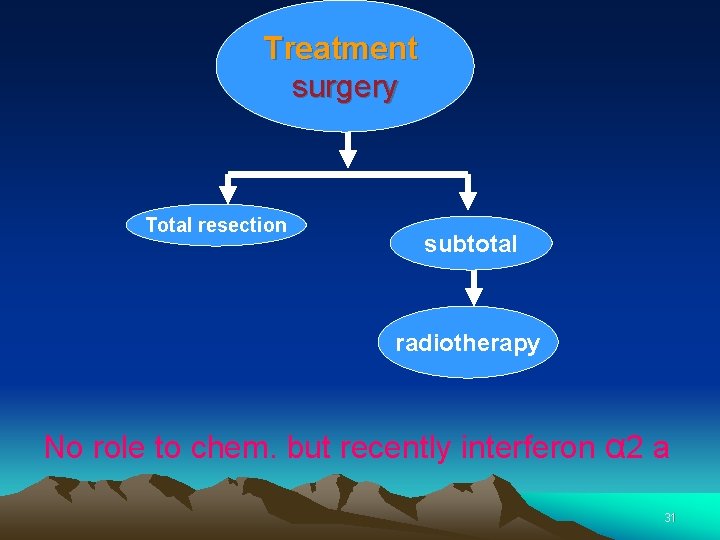 Treatment
surgery

Total resection

subtotal

radiotherapy

No role to chem. but recently interferon α2 a

31